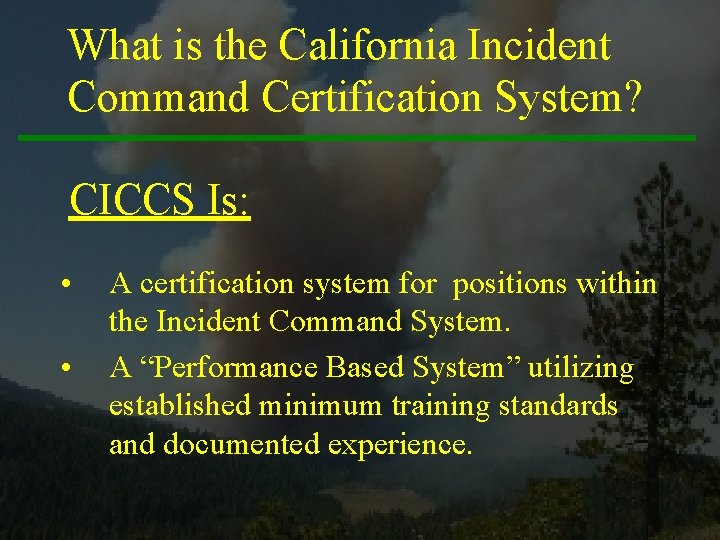 What is the California Incident Command Certification System?

CICCS Is:

• A certification system for positions within the Incident Command System.
• A “Performance Based System” utilizing established minimum training standards and documented experience.